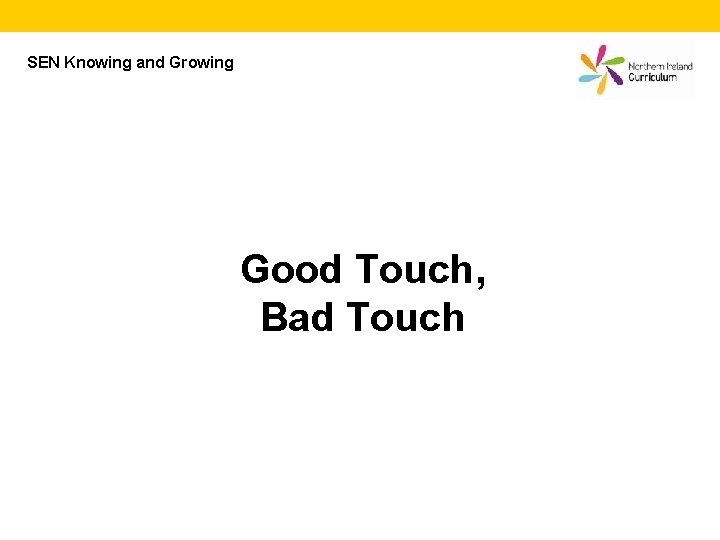 SEN Knowing and Growing

Northern Ireland Curriculum

Good Touch, Bad Touch